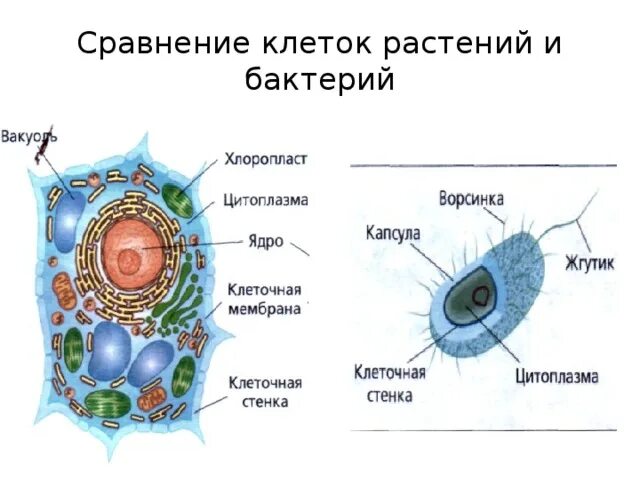 Сравнение клеток растений и бактерий

Вакуоль

Хлоропласт

Цитоплазма

Ядро

Клеточная мембрана

Клеточная стенка

Ворсинка

Капсула

Жгутик

Клеточная стенка

Цитоплазма